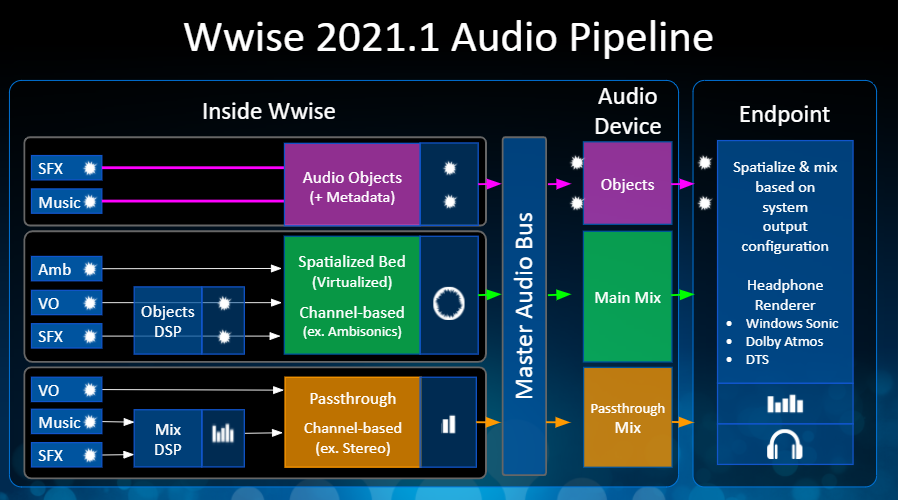 Wwise 2021.1 Audio Pipeline

Inside Wwise

SFX

Music

Audio Objects
(+ Metadata)

Amb

VO

SFX

Objects DSP

Spatialized Bed
(Virtualized)

Channel-based
(ex. Ambisonics)

VO

Music

SFX

Mix DSP

Passthrough

Channel-based
(ex. Stereo)

Master Audio Bus

Audio Device

Objects

Main Mix

Passthrough Mix

Endpoint

Spatialize & mix based on system output configuration

Headphone Renderer
• Windows Sonic
• Dolby Atmos
• DTS